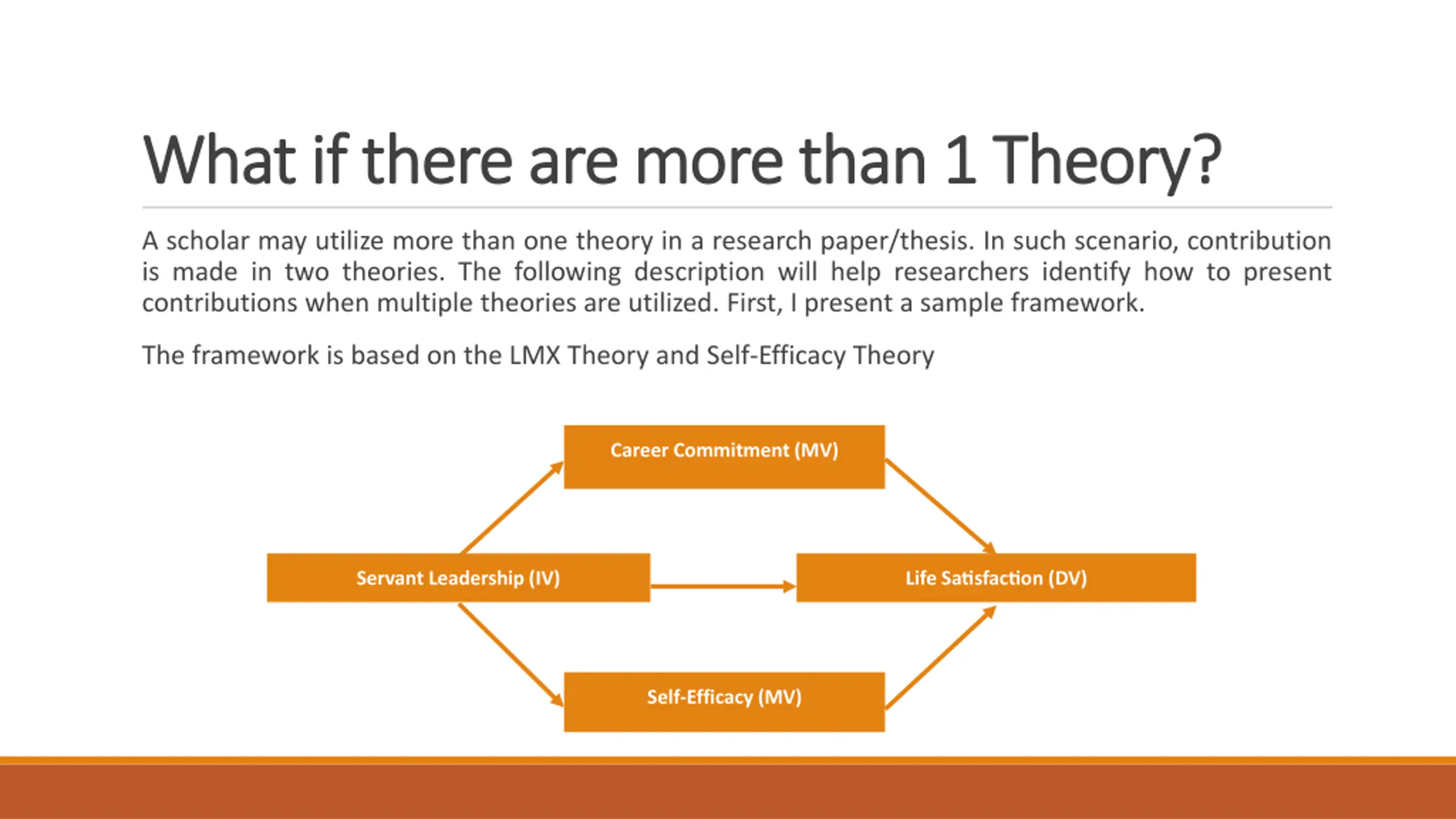 What if there are more than 1 Theory?

A scholar may utilize more than one theory in a research paper/thesis. In such scenario, contribution is made in two theories. The following description will help researchers identify how to present contributions when multiple theories are utilized. First, I present a sample framework.

The framework is based on the LMX Theory and Self-Efficacy Theory

Career Commitment (MV)

Servant Leadership (IV)

Life Satisfaction (DV)

Self-Efficacy (MV)